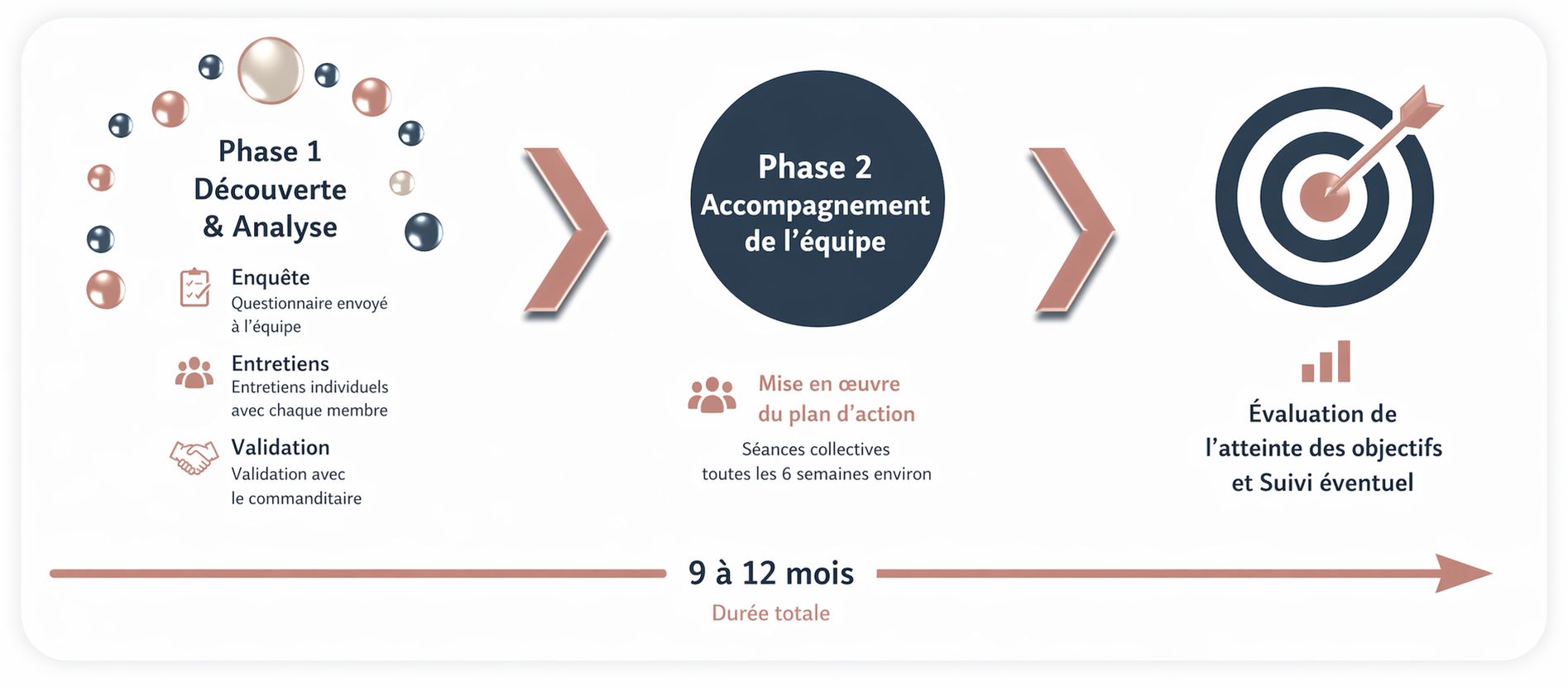 Phase 1
Découverte
& Analyse

Enquête
Questionnaire envoyé à l’équipe

Entretiens
Entretiens individuels avec chaque membre

Validation
Validation avec le commanditaire

Phase 2
Accompagnement
de l’équipe

Mise en œuvre du plan d’action

Séances collectives
toutes les 6 semaines environ

Évaluation de l’atteinte des objectifs et Suivi éventuel

9 à 12 mois
Durée totale